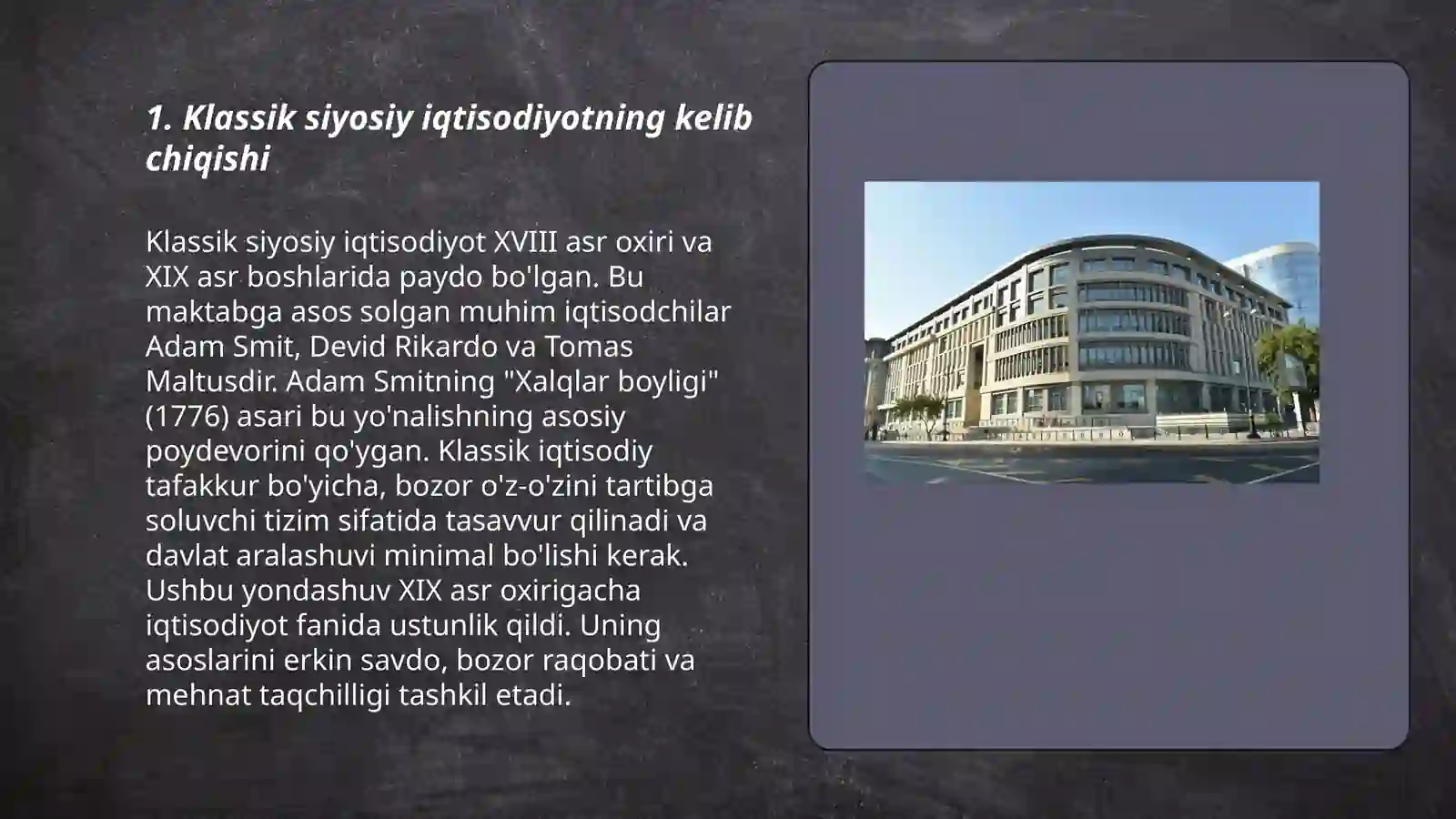 1. Klassik siyosiy iqtisodiyotning kelib chiqishi

Klassik siyosiy iqtisodiyot XVIII asr oxiri va XIX asr boshlarida paydo bo'lgan. Bu maktabga asos solgan muhim iqtisodchilar Adam Smit, Devid Rikardo va Tomas Maltusdir. Adam Smitning "Xalqlar boyligi" (1776) asari bu yo'nalishning asosiy poydevorini qo'ygan. Klassik iqtisodiy tafakkur bo'yicha, bozor o'z-o'zini tartibga soluvchi tizim sifatida tasavvur qilinadi va davlat aralashuvi minimal bo'lishi kerak. Ushbu yondashuv XIX asr oxirigacha iqtisodiyot fanida ustunlik qildi. Uning asoslarini erkin savdo, bozor raqobati va mehnat taqchilligi tashkil etadi.